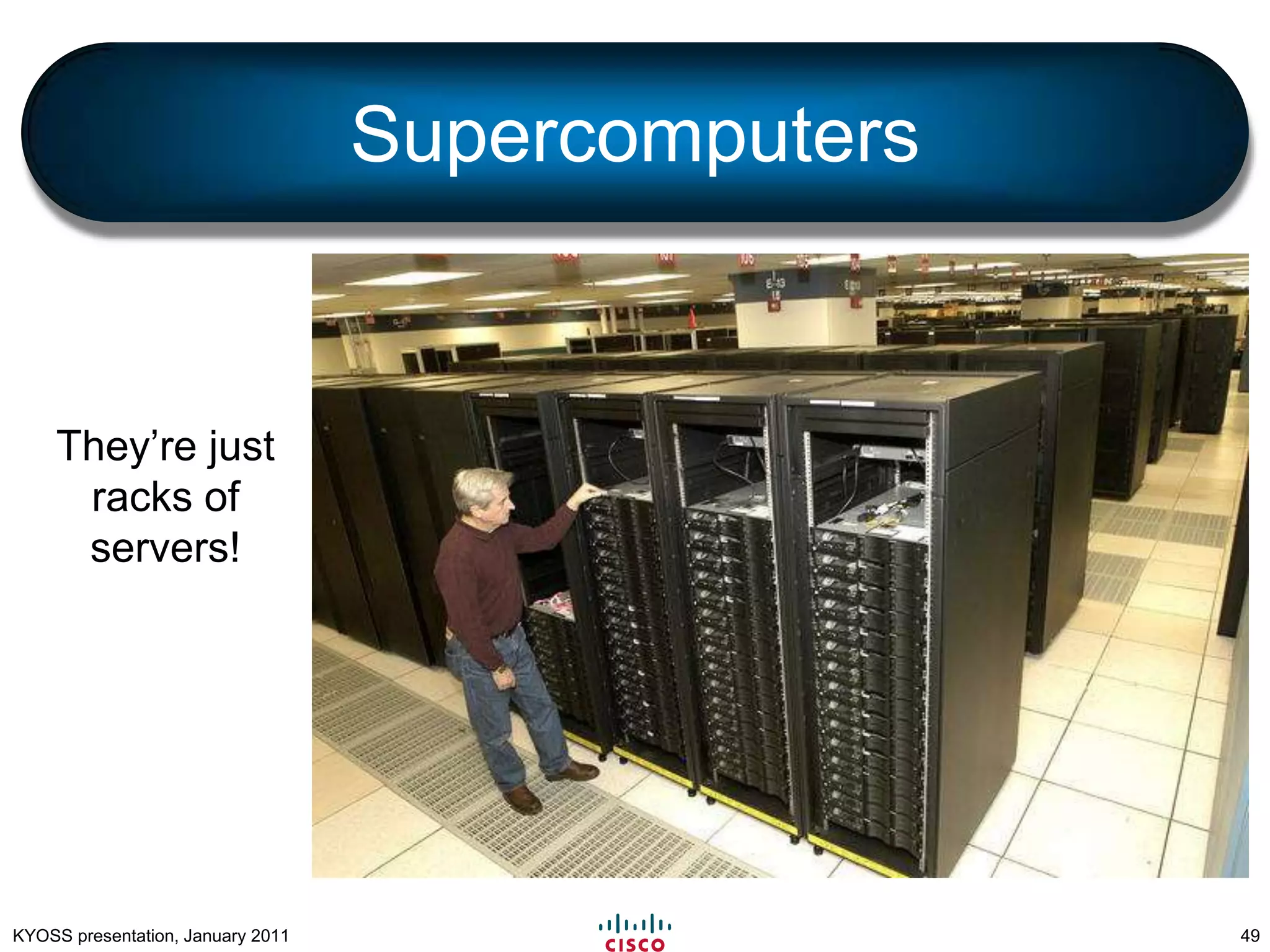 Supercomputers

They're just racks of servers!

KYOSS presentation, January 2011

CISCO

49